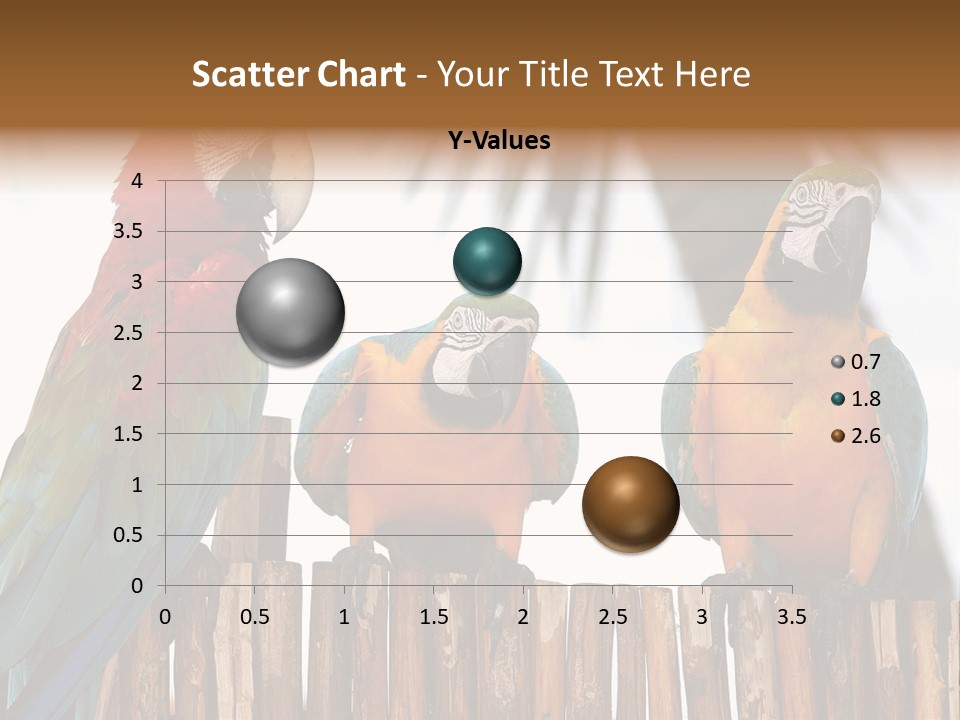 Scatter Chart - Your Title Text Here

Y-Values

4
3.5
3
2.5
2
1.5
1
0.5
0

0 0.5 1 1.5 2 2.5 3 3.5

0.7
1.8
2.6